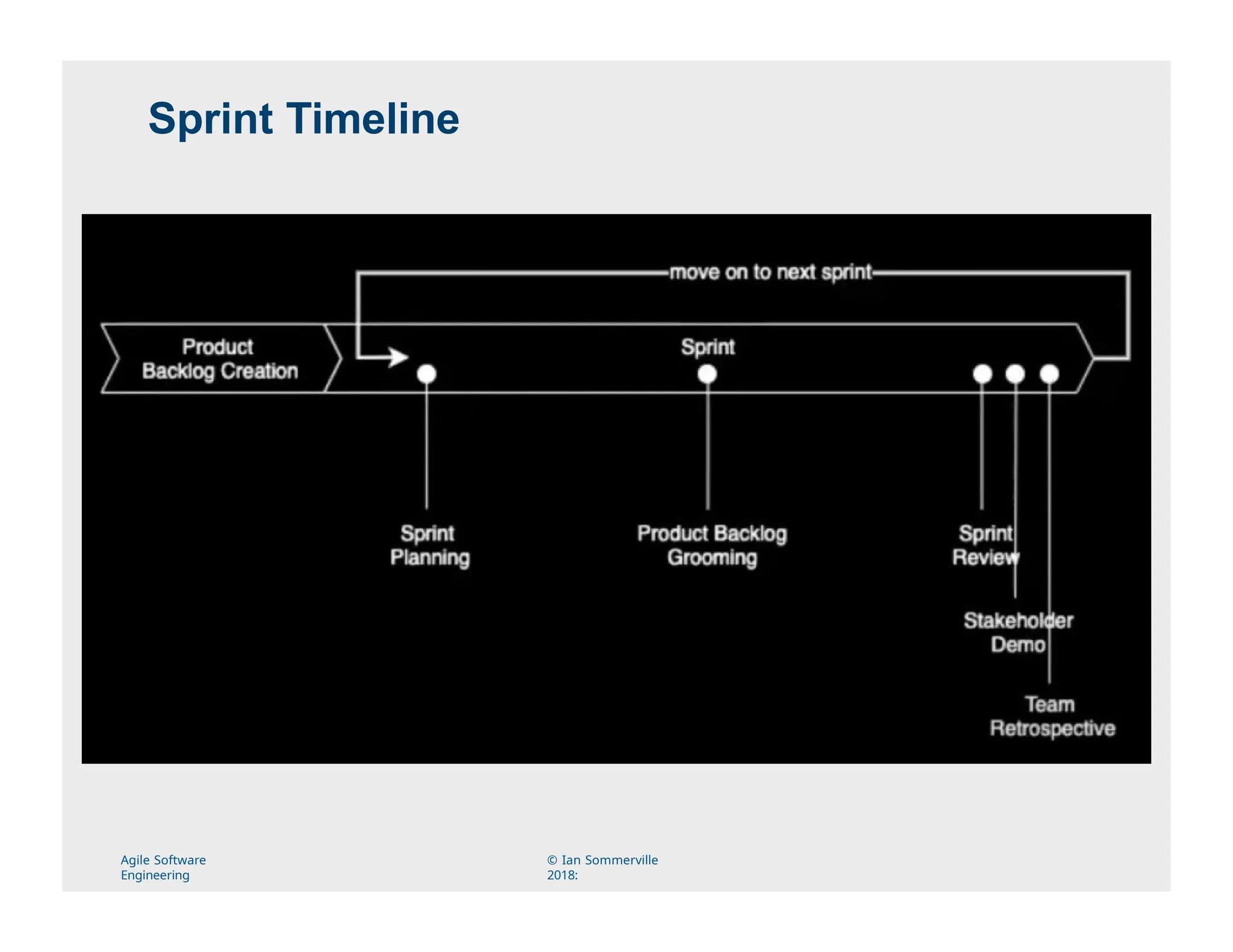 Sprint Timeline

move on to next sprint

Product Backlog Creation

Sprint

Sprint Planning

Product Backlog Grooming

Sprint Review

Stakeholder Demo

Team Retrospective

Agile Software Engineering

© Ian Sommerville 2018: